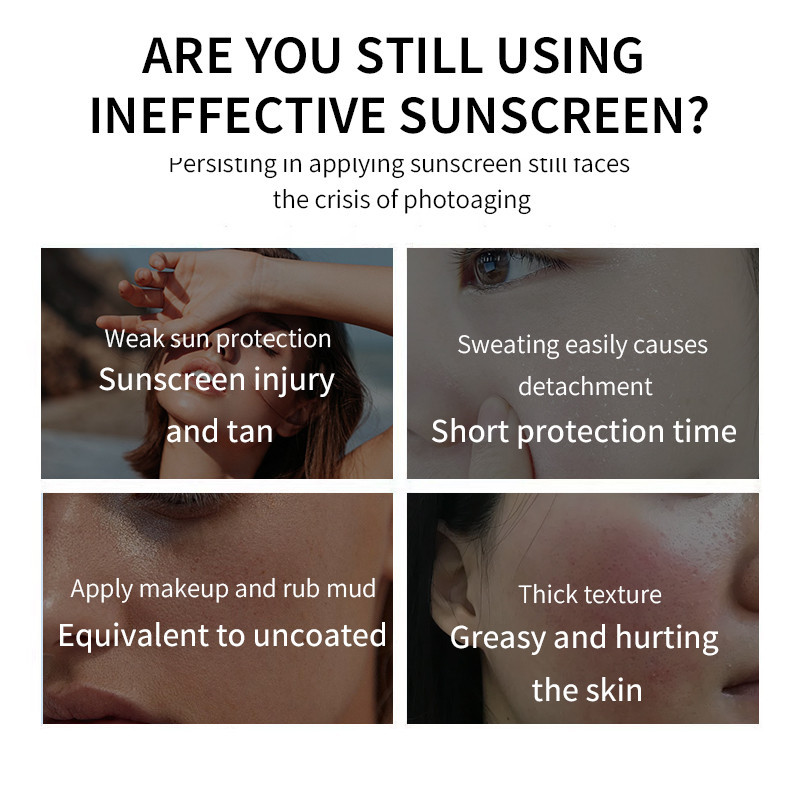 ARE YOU STILL USING INEFFECTIVE SUNSCREEN?

Persisting in applying sunscreen still faces the crisis of photoaging

Weak sun protection
Sunscreen injury and tan

Sweating easily causes detachment
Short protection time

Apply makeup and rub mud
Equivalent to uncoated

Thick texture
Greasy and hurting the skin